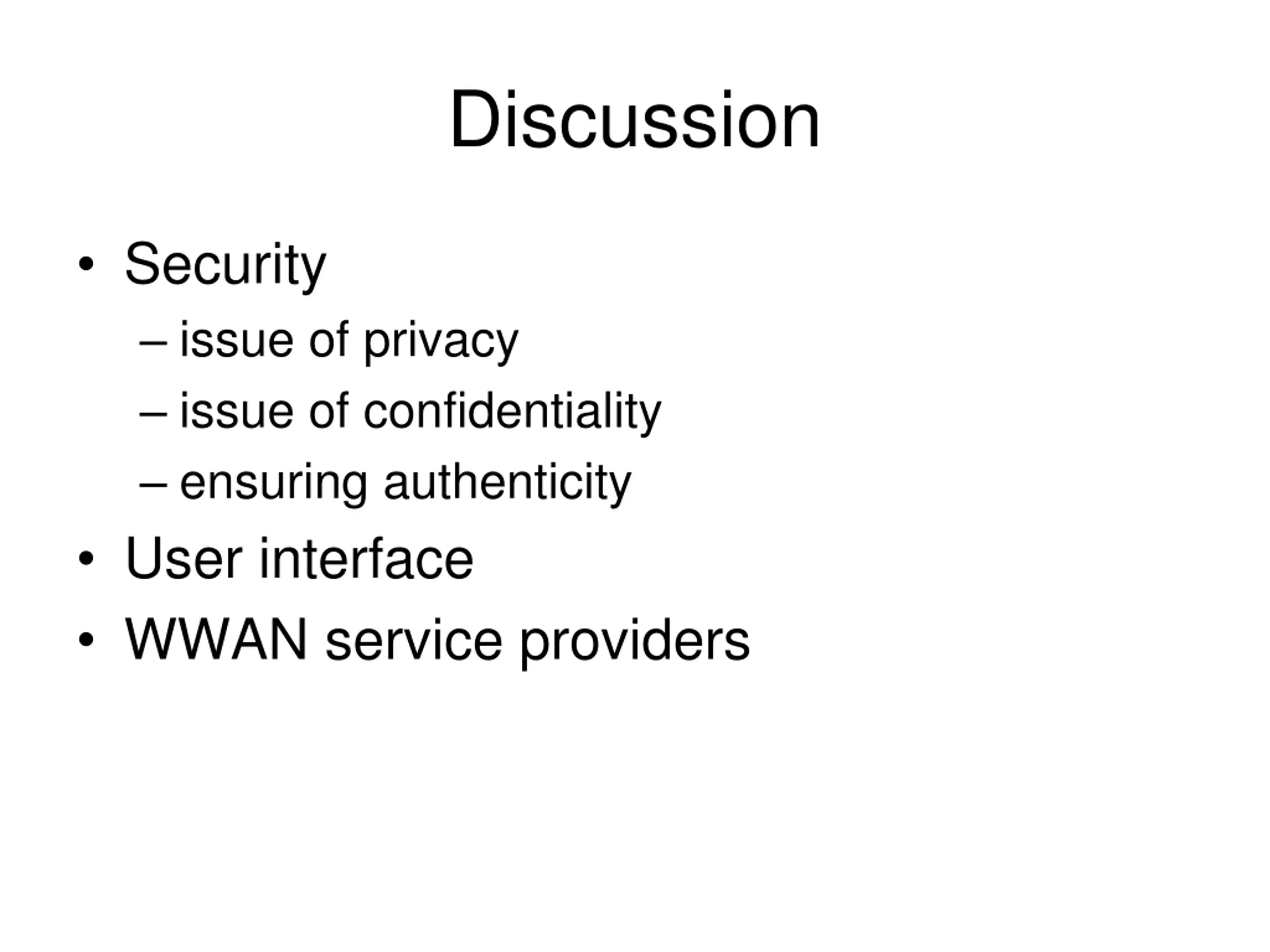 Discussion

• Security
– issue of privacy
– issue of confidentiality
– ensuring authenticity
• User interface
• WWAN service providers